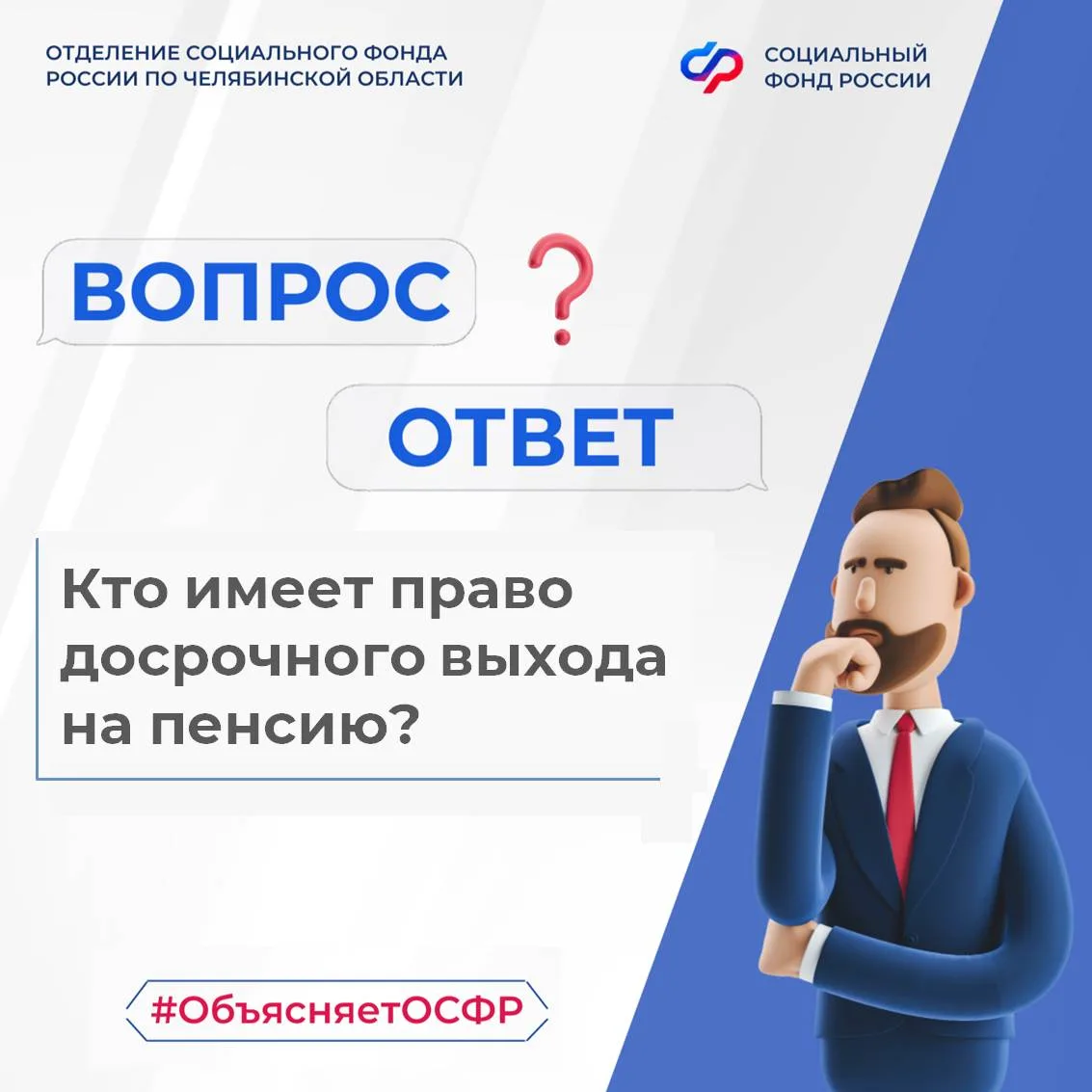 ОТДЕЛЕНИЕ СОЦИАЛЬНОГО ФОНДА РОССИИ ПО ЧЕЛЯБИНСКОЙ ОБЛАСТИ

СОЦИАЛЬНЫЙ ФОНД РОССИИ

ВОПРОС ?

ОТВЕТ

Кто имеет право досрочного выхода на пенсию?

#ОбъясняетОСФР